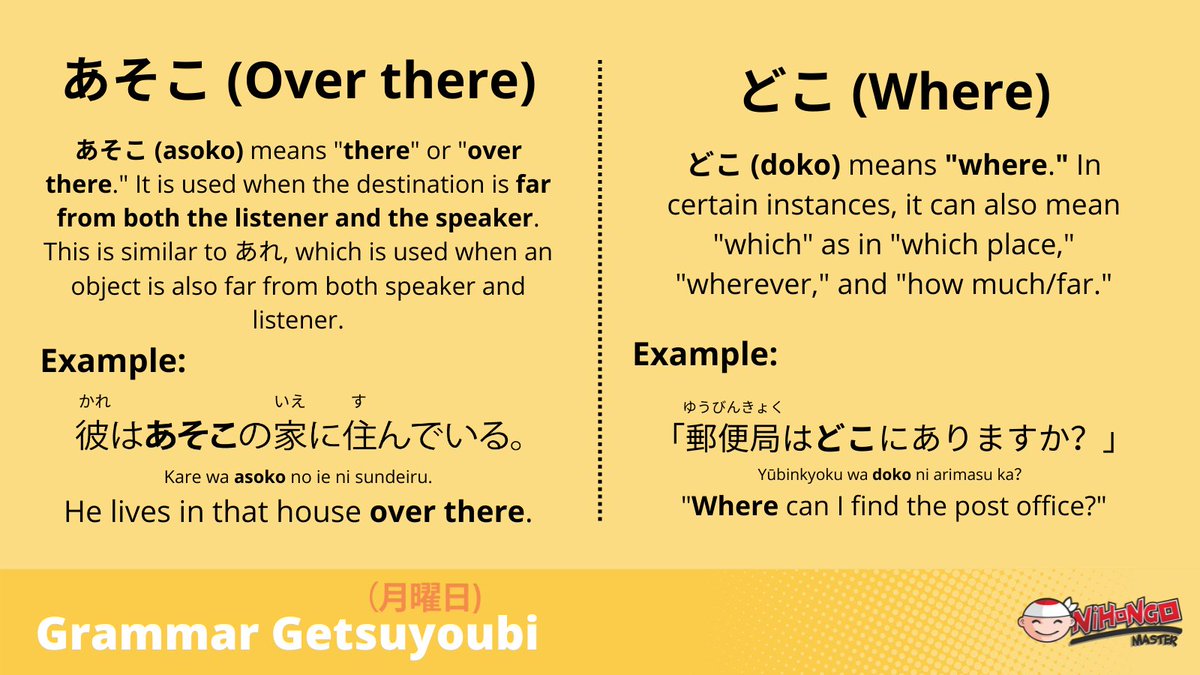 あそこ (Over there)

あそこ (asoko) means "there" or "over there." It is used when the destination is far from both the listener and the speaker. This is similar to あれ, which is used when an object is also far from both speaker and listener.

Example:

かれ いえ す
彼はあそこの家に住んでいる。
Kare wa asoko no ie ni sundeiru.
He lives in that house over there.

どこ (Where)

どこ (doko) means "where." In certain instances, it can also mean "which" as in "which place," "wherever," and "how much/far."

Example:

ゆうびんきょく
「郵便局はどこにありますか？」
Yūbinkyoku wa doko ni arimasu ka?
"Where can I find the post office?"

（月曜日）
Grammar Getsuyoubi

NIHONGO MASTER